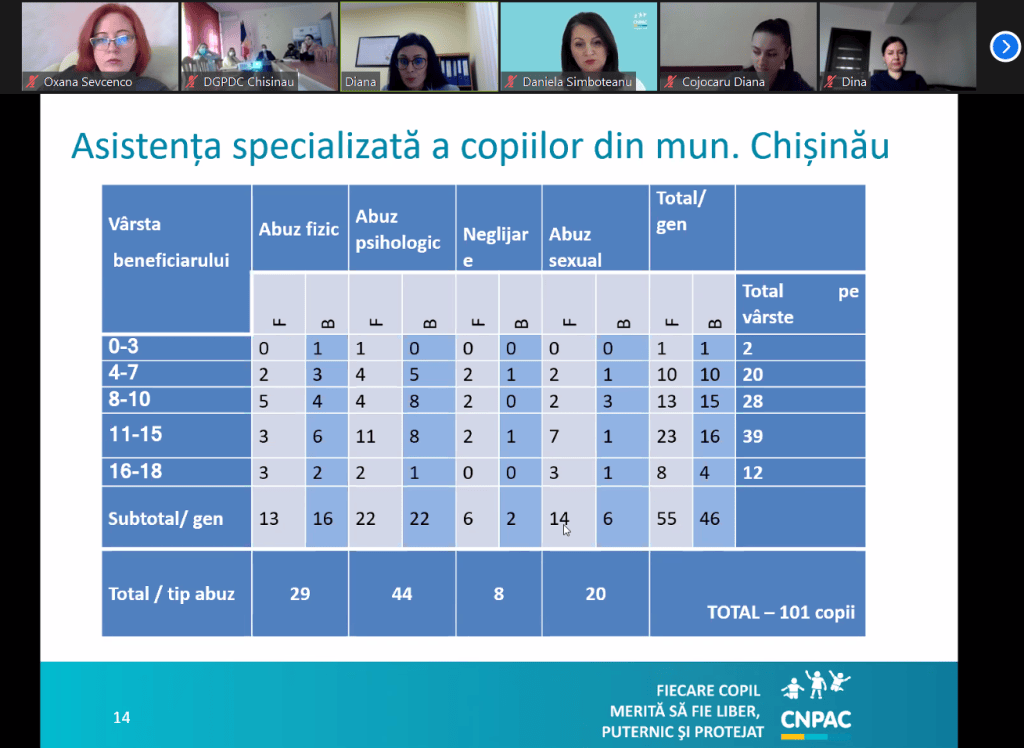 Oxana Sevcenco
DGPDC Chisinau
Diana
Daniela Simboteanu
Cojocaru Diana
Dina

Asistența specializată a copiilor din mun. Chișinău

| Vârsta beneficiarului | Abuz fizic | | Abuz psihologic | | Neglijare | | Abuz sexual | | Total/ gen | | |
|---|---|---|---|---|---|---|---|---|---|---|---|
| | F | B | F | B | F | B | F | B | F | B | Total pe vârste |
| 0-3 | 0 | 1 | 1 | 0 | 0 | 0 | 0 | 0 | 1 | 1 | 2 |
| 4-7 | 2 | 3 | 4 | 5 | 2 | 1 | 2 | 1 | 10 | 10 | 20 |
| 8-10 | 5 | 4 | 4 | 8 | 2 | 0 | 2 | 3 | 13 | 15 | 28 |
| 11-15 | 3 | 6 | 11 | 8 | 2 | 1 | 7 | 1 | 23 | 16 | 39 |
| 16-18 | 3 | 2 | 2 | 1 | 0 | 0 | 3 | 1 | 8 | 4 | 12 |
| Subtotal/ gen | 13 | 16 | 22 | 22 | 6 | 2 | 14 | 6 | 55 | 46 | |
| Total / tip abuz | 29 | | 44 | | 8 | | 20 | | TOTAL – 101 copii | | |

14

FIECARE COPIL MERITĂ SĂ FIE LIBER, PUTERNIC ȘI PROTEJAT

CNPAC